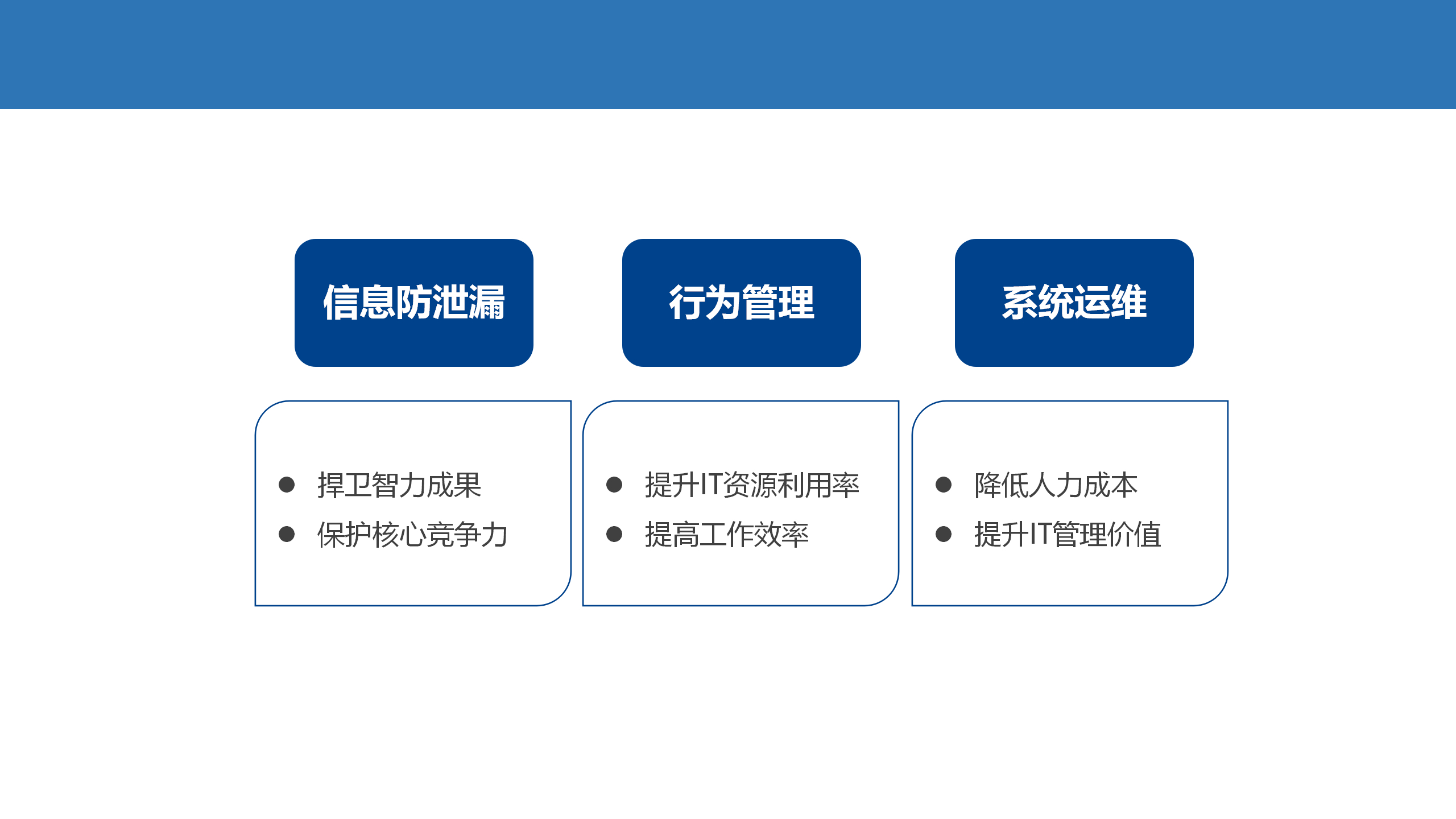 信息防泄漏

- 捍卫智力成果
- 保护核心竞争力

行为管理

- 提升IT资源利用率
- 提高工作效率

系统运维

- 降低人力成本
- 提升IT管理价值